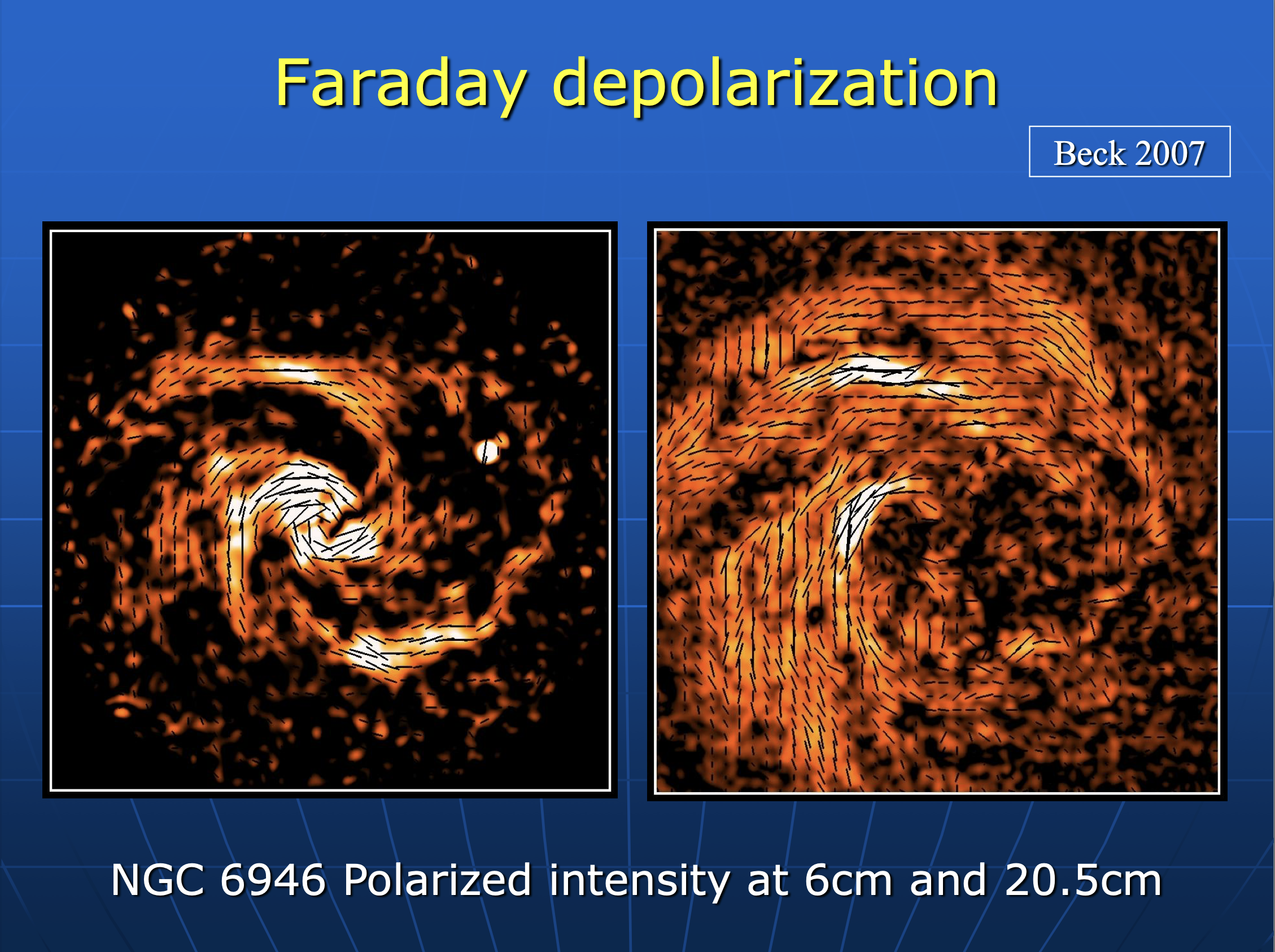 Faraday depolarization

Beck 2007

NGC 6946 Polarized intensity at 6cm and 20.5cm